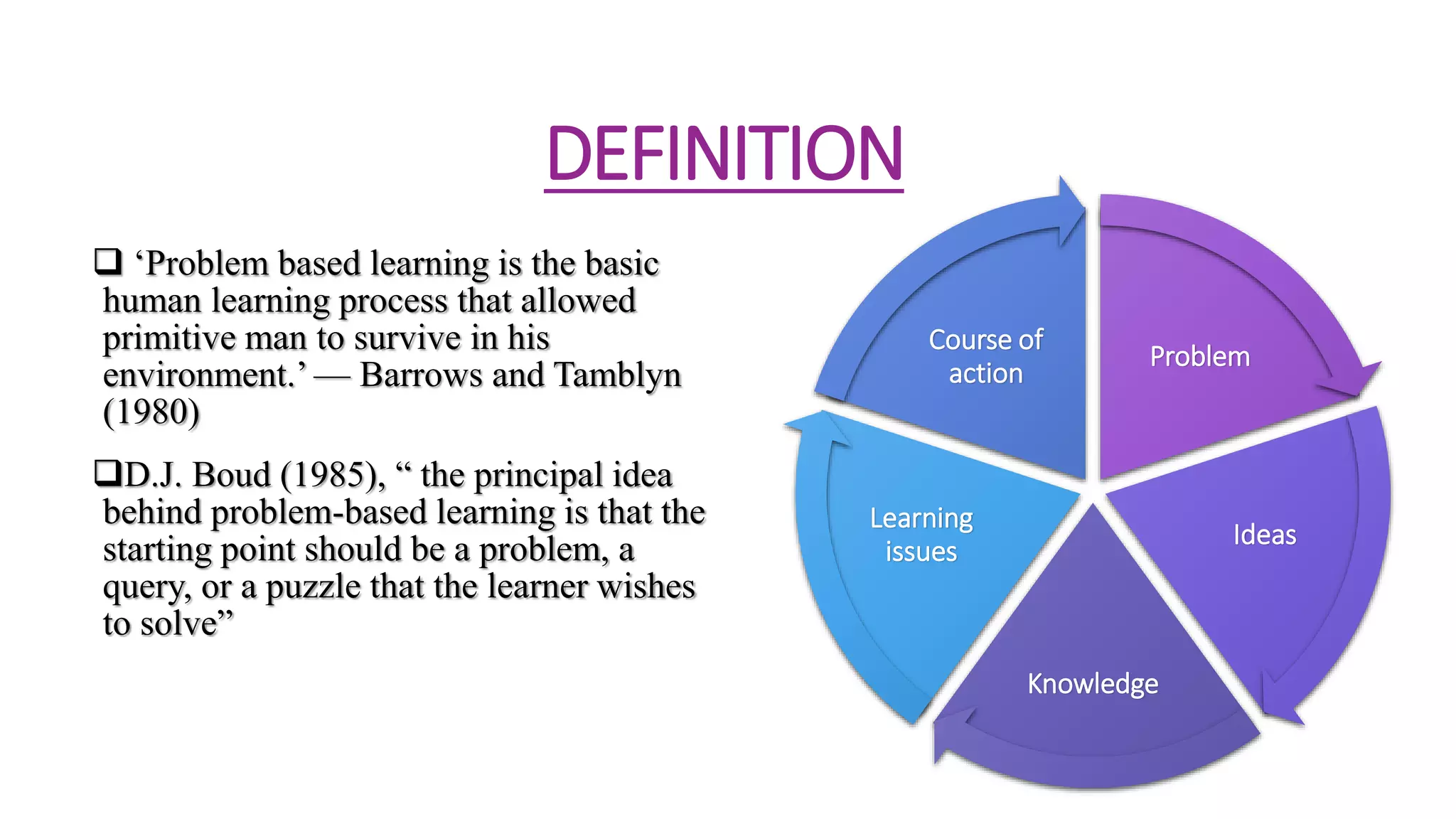 DEFINITION

❑ ‘Problem based learning is the basic human learning process that allowed primitive man to survive in his environment.’ — Barrows and Tamblyn (1980)

❑D.J. Boud (1985), “ the principal idea behind problem-based learning is that the starting point should be a problem, a query, or a puzzle that the learner wishes to solve”

Problem

Ideas

Knowledge

Learning issues

Course of action